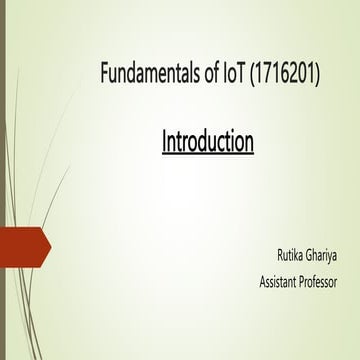 Fundamentals of IoT (1716201)

Introduction

Rutika Ghariya
Assistant Professor